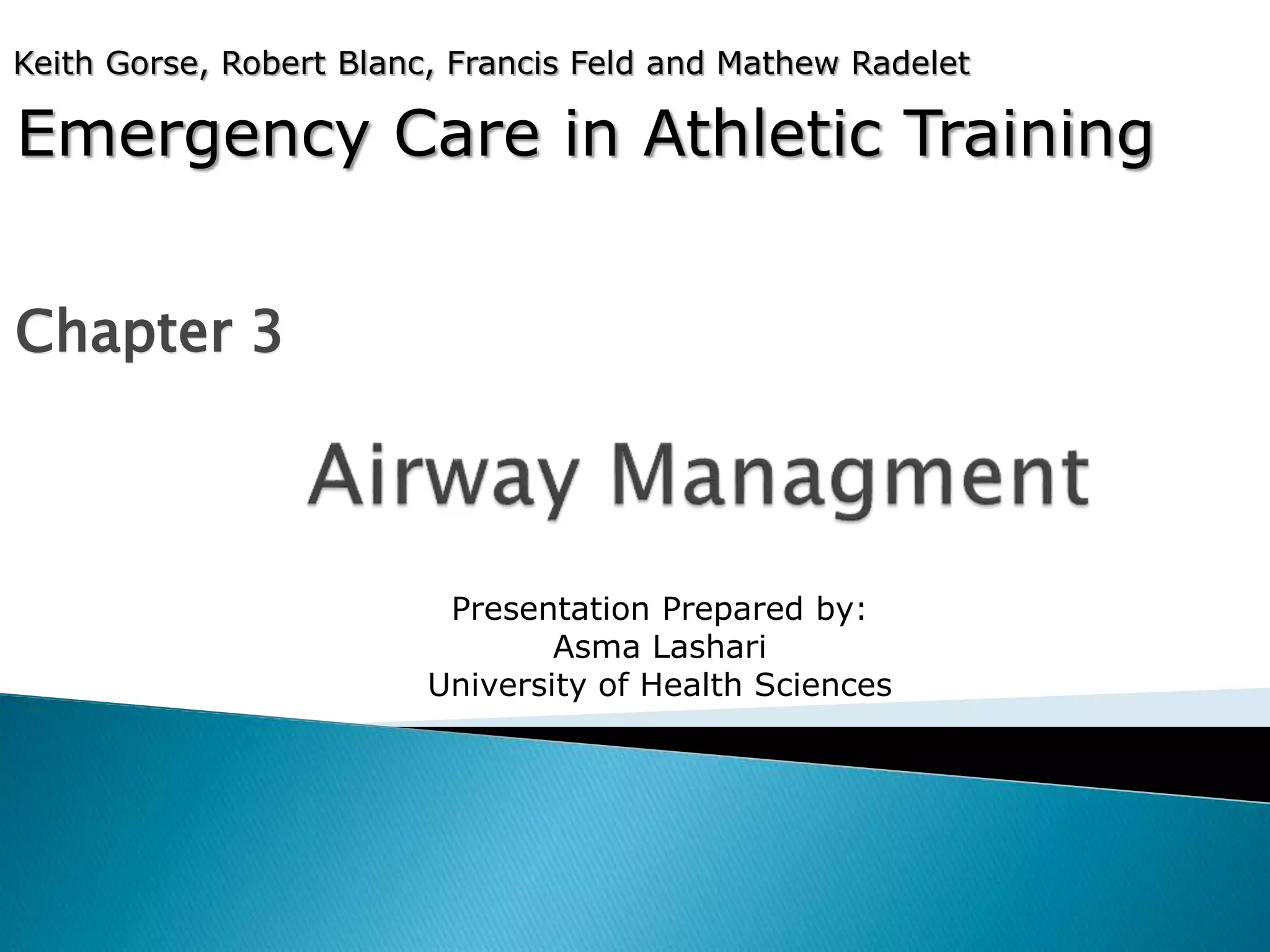 Keith Gorse, Robert Blanc, Francis Feld and Mathew Radelet

Emergency Care in Athletic Training

Chapter 3

Airway Managment

Presentation Prepared by:
Asma Lashari
University of Health Sciences